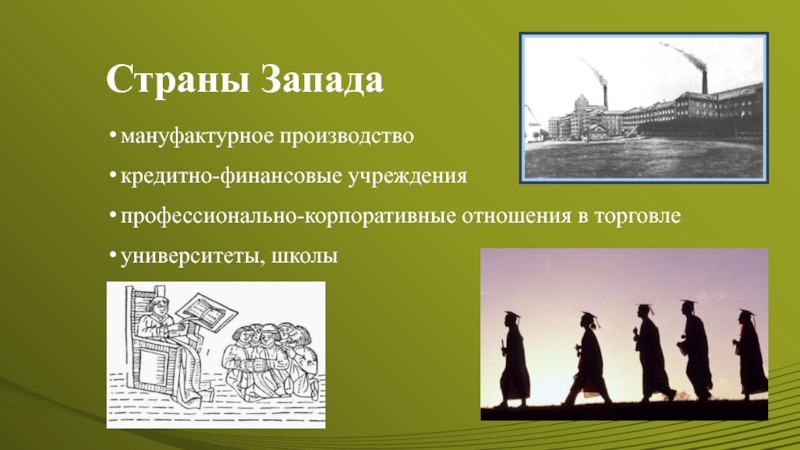 Страны Запада

• мануфактурное производство

• кредитно-финансовые учреждения

• профессионально-корпоративные отношения в торговле

• университеты, школы